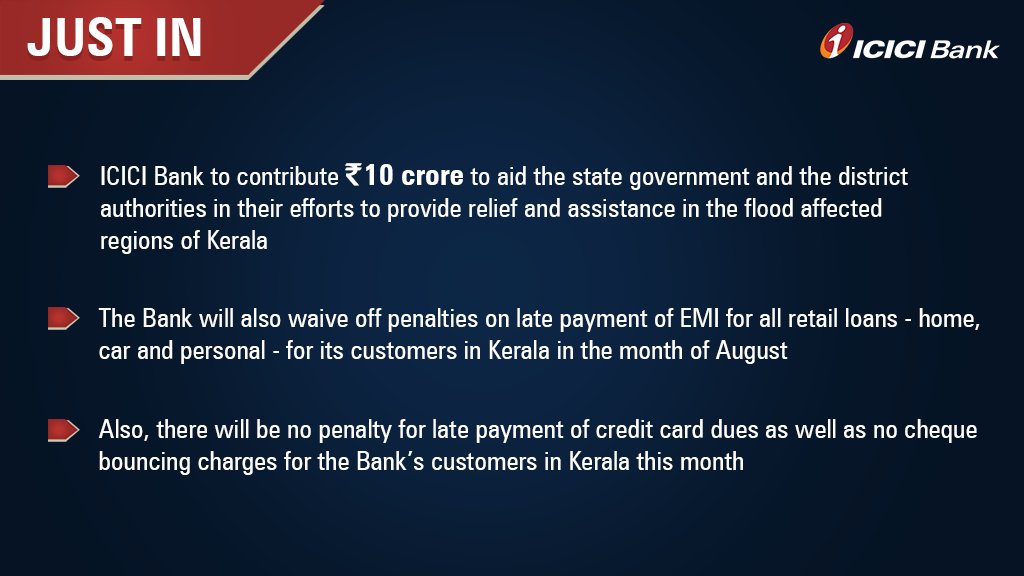 JUST IN

ICICI Bank

ICICI Bank to contribute ₹10 crore to aid the state government and the district authorities in their efforts to provide relief and assistance in the flood affected regions of Kerala

The Bank will also waive off penalties on late payment of EMI for all retail loans - home, car and personal - for its customers in Kerala in the month of August

Also, there will be no penalty for late payment of credit card dues as well as no cheque bouncing charges for the Bank's customers in Kerala this month